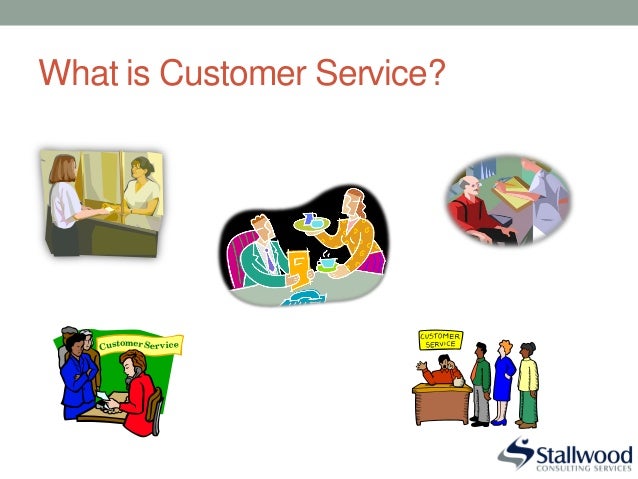 What is Customer Service?

Customer Service

CUSTOMER SERVICE

Stallwood
CONSULTING SERVICES